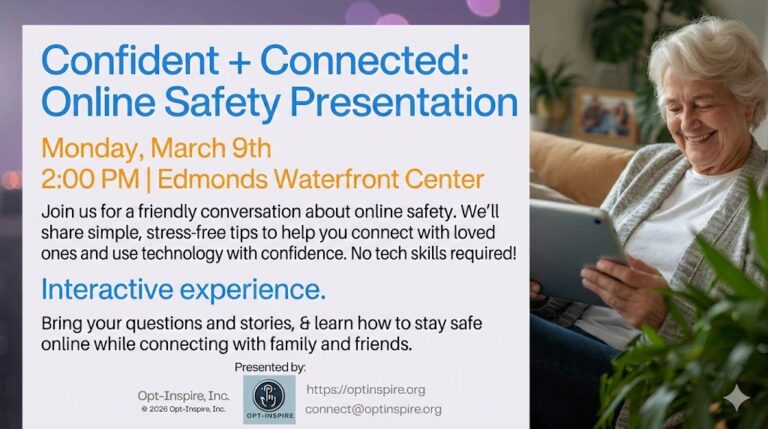 Confident + Connected: Online Safety Presentation

Monday, March 9th
2:00 PM | Edmonds Waterfront Center

Join us for a friendly conversation about online safety. We'll share simple, stress-free tips to help you connect with loved ones and use technology with confidence. No tech skills required!

Interactive experience.

Bring your questions and stories, & learn how to stay safe online while connecting with family and friends.

Presented by:

Opt-Inspire, Inc.
© 2026 Opt-Inspire, Inc.

OPT-INSPIRE

https://optinspire.org
connect@optinspire.org